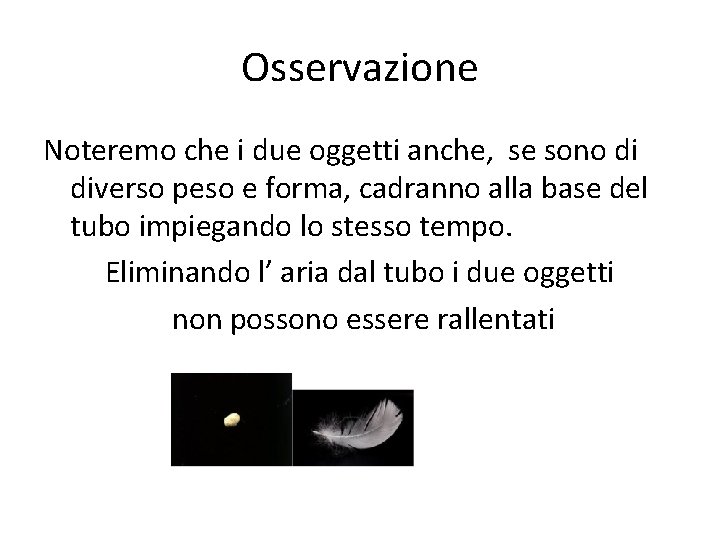 Osservazione

Noteremo che i due oggetti anche, se sono di diverso peso e forma, cadranno alla base del tubo impiegando lo stesso tempo.

Eliminando l’ aria dal tubo i due oggetti

non possono essere rallentati